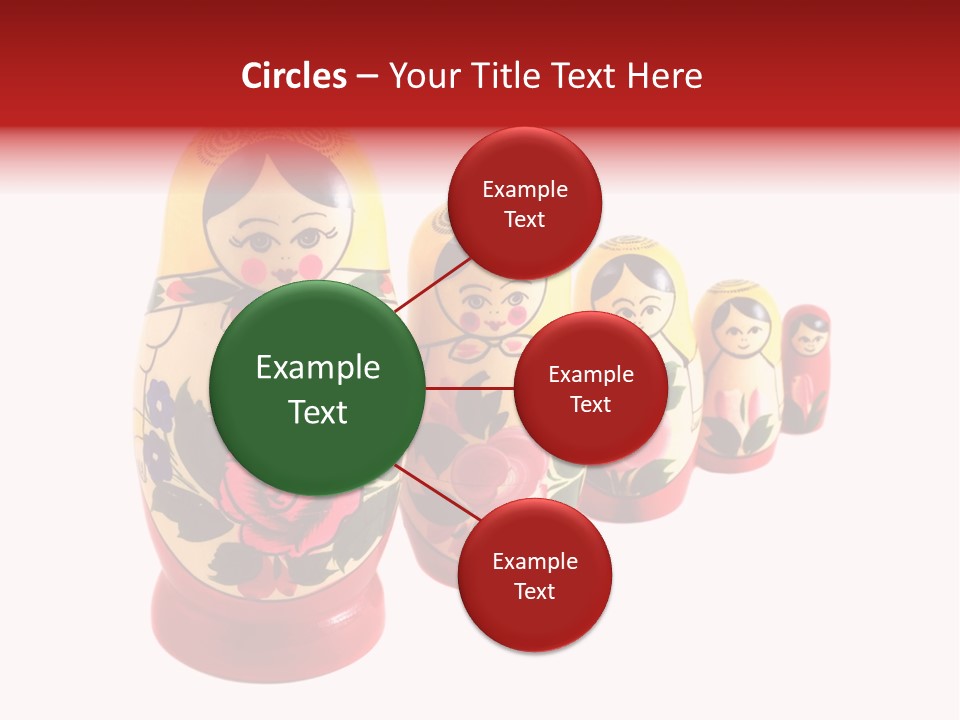 Circles – Your Title Text Here

Example Text

Example Text

Example Text

Example Text